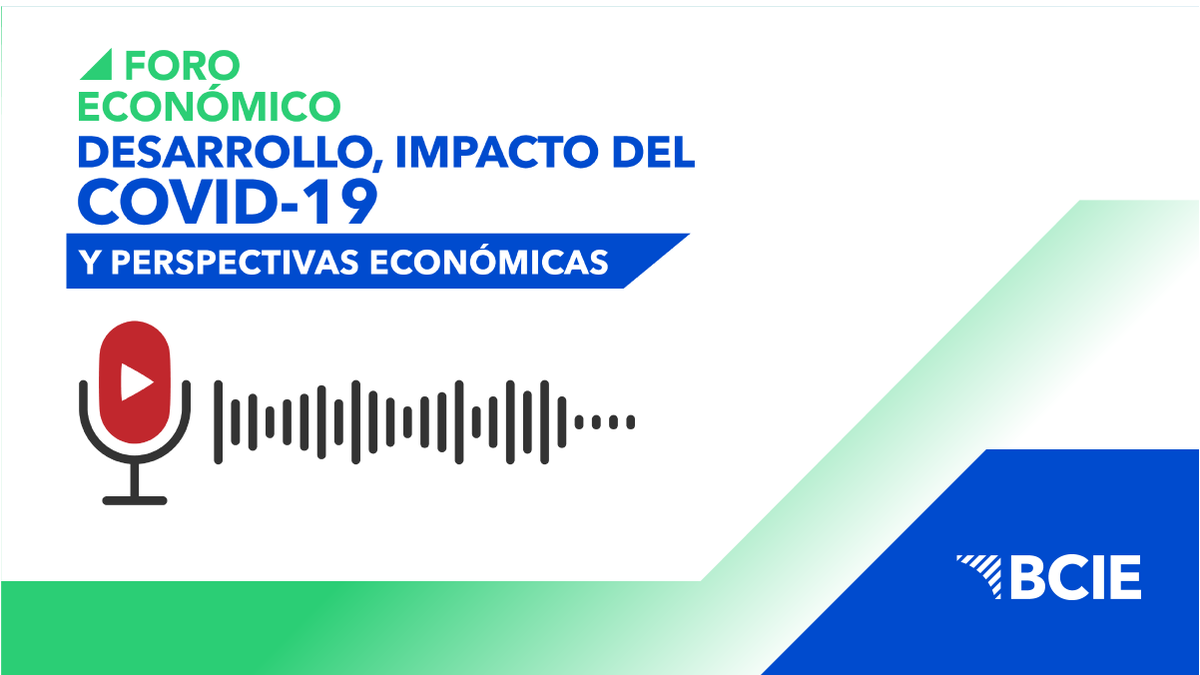 FORO ECONÓMICO
DESARROLLO, IMPACTO DEL COVID-19
Y PERSPECTIVAS ECONÓMICAS

BCIE